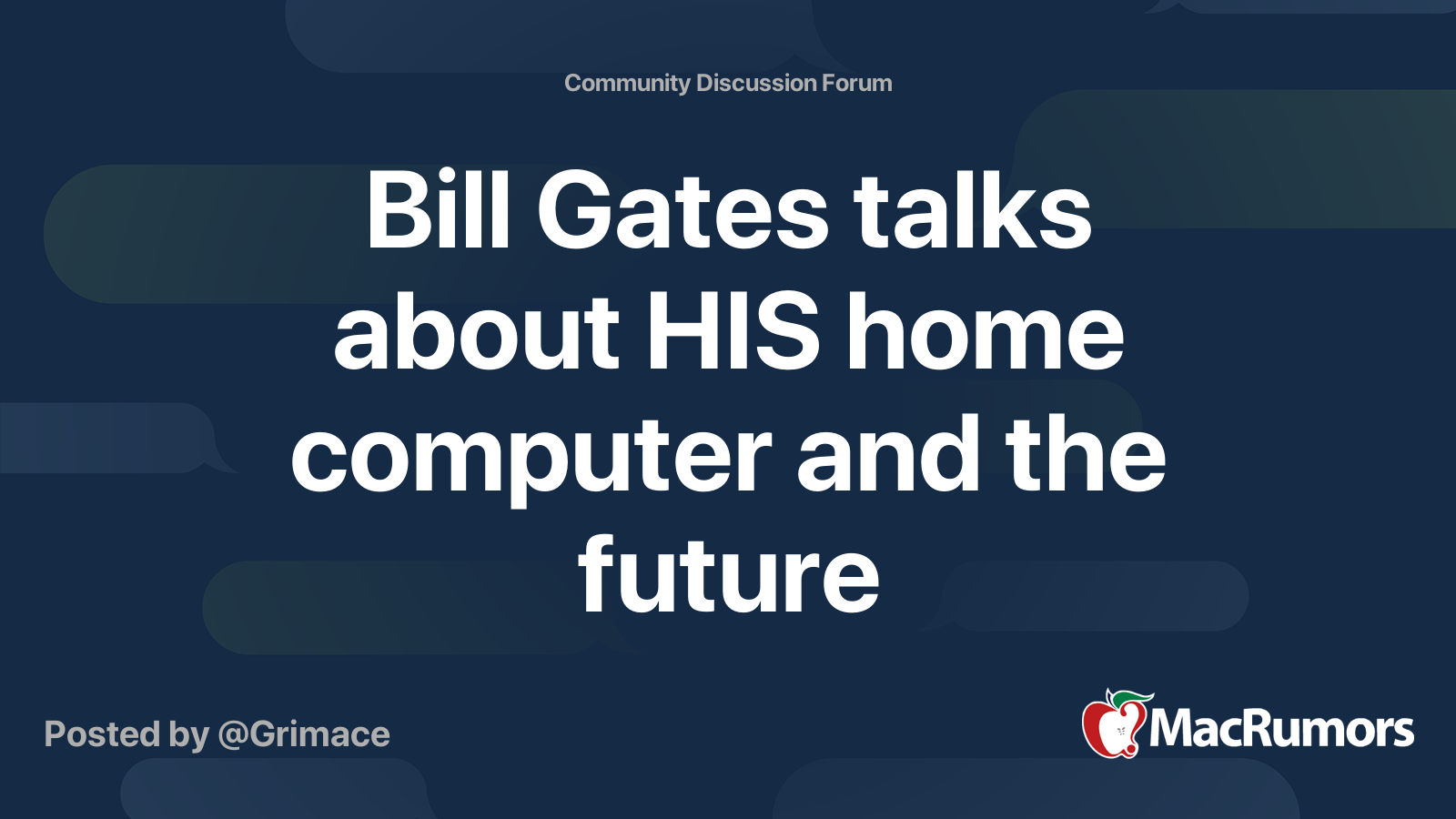 Community Discussion Forum

Bill Gates talks about HIS home computer and the future

Posted by @Grimace

MacRumors